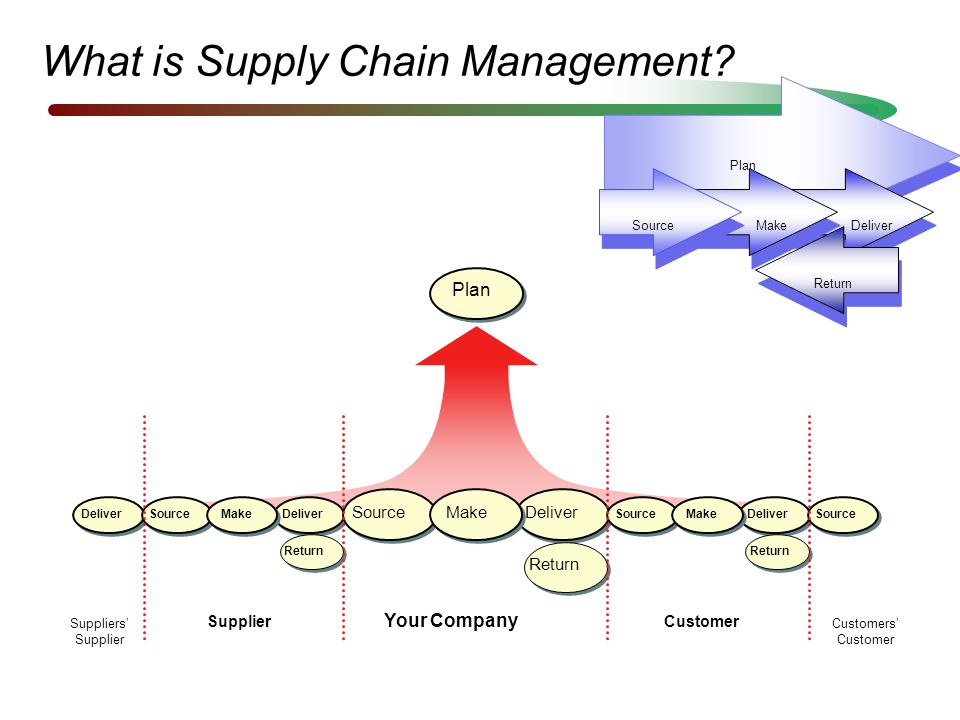 What is Supply Chain Management?

Plan

Source

Make

Deliver

Return

Plan

Deliver

Source

Make

Deliver

Return

Source

Make

Deliver

Return

Source

Make

Deliver

Return

Source

Suppliers' Supplier

Supplier

Your Company

Customer

Customers' Customer